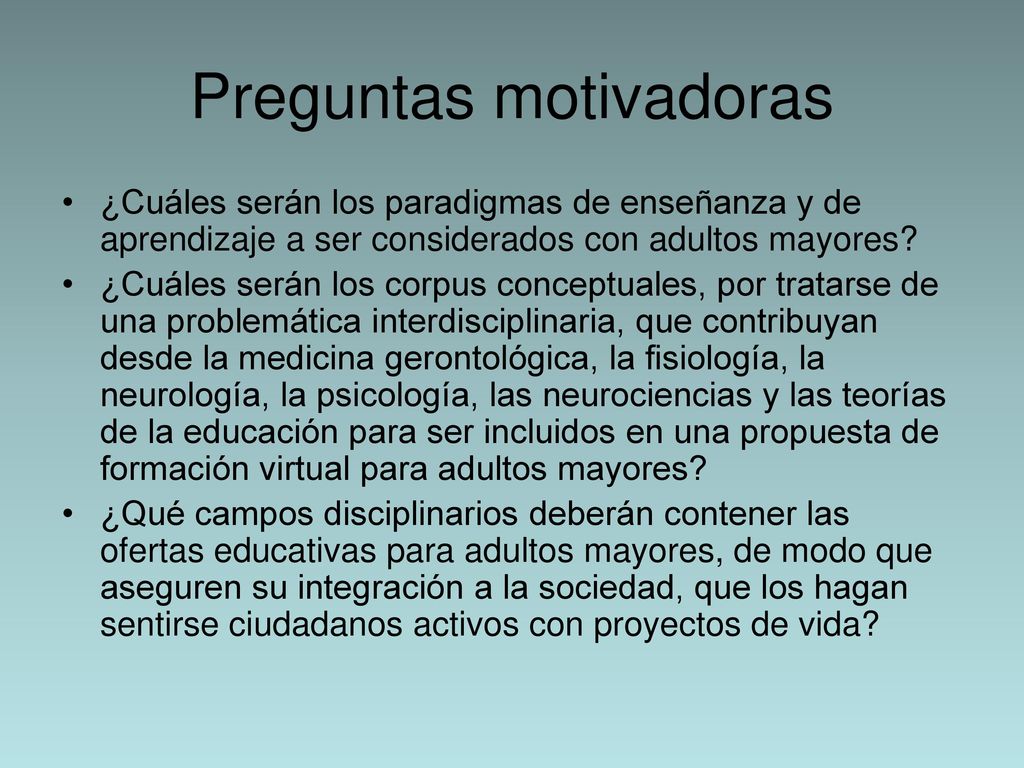 Preguntas motivadoras

• ¿Cuáles serán los paradigmas de enseñanza y de aprendizaje a ser considerados con adultos mayores?
• ¿Cuáles serán los corpus conceptuales, por tratarse de una problemática interdisciplinaria, que contribuyan desde la medicina gerontológica, la fisiología, la neurología, la psicología, las neurociencias y las teorías de la educación para ser incluidos en una propuesta de formación virtual para adultos mayores?
• ¿Qué campos disciplinarios deberán contener las ofertas educativas para adultos mayores, de modo que aseguren su integración a la sociedad, que los hagan sentirse ciudadanos activos con proyectos de vida?